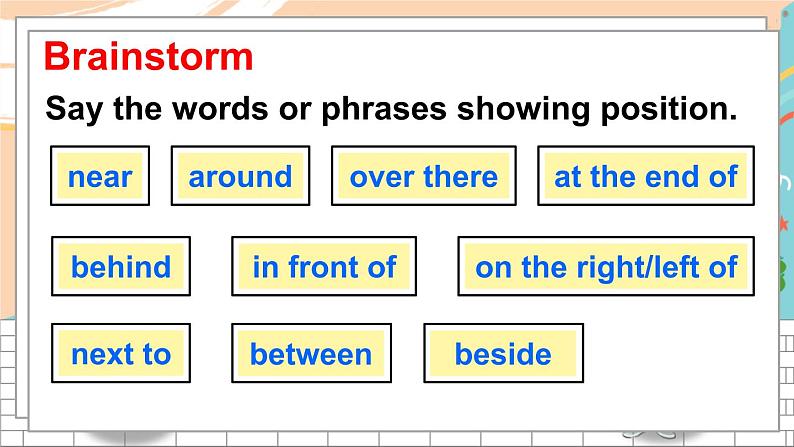 Brainstorm

Say the words or phrases showing position.

near

around

over there

at the end of

behind

in front of

on the right/left of

next to

between

beside